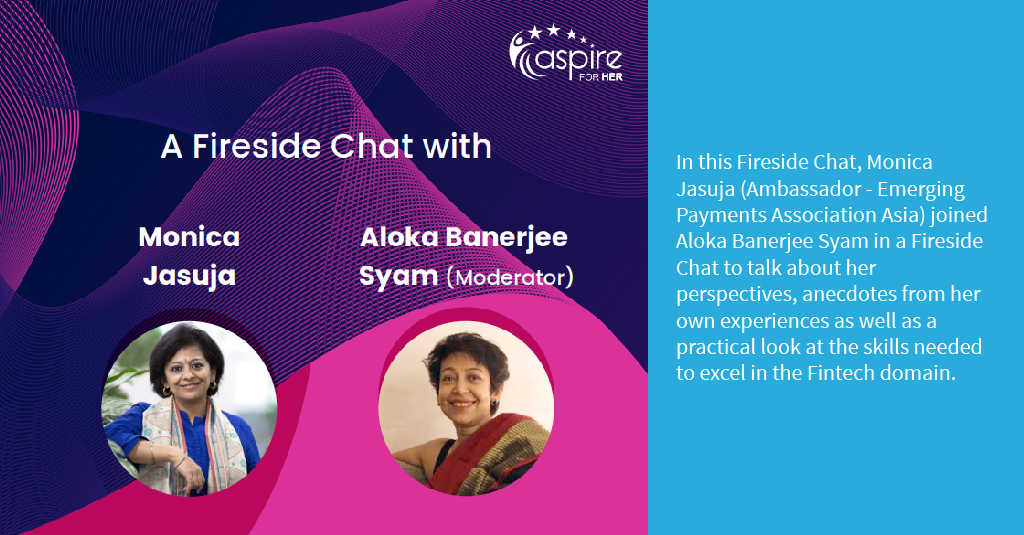 aspire FOR HER

A Fireside Chat with

Monica Jasuja

Aloka Banerjee Syam (Moderator)

In this Fireside Chat, Monica Jasuja (Ambassador - Emerging Payments Association Asia) joined Aloka Banerjee Syam in a Fireside Chat to talk about her perspectives, anecdotes from her own experiences as well as a practical look at the skills needed to excel in the Fintech domain.